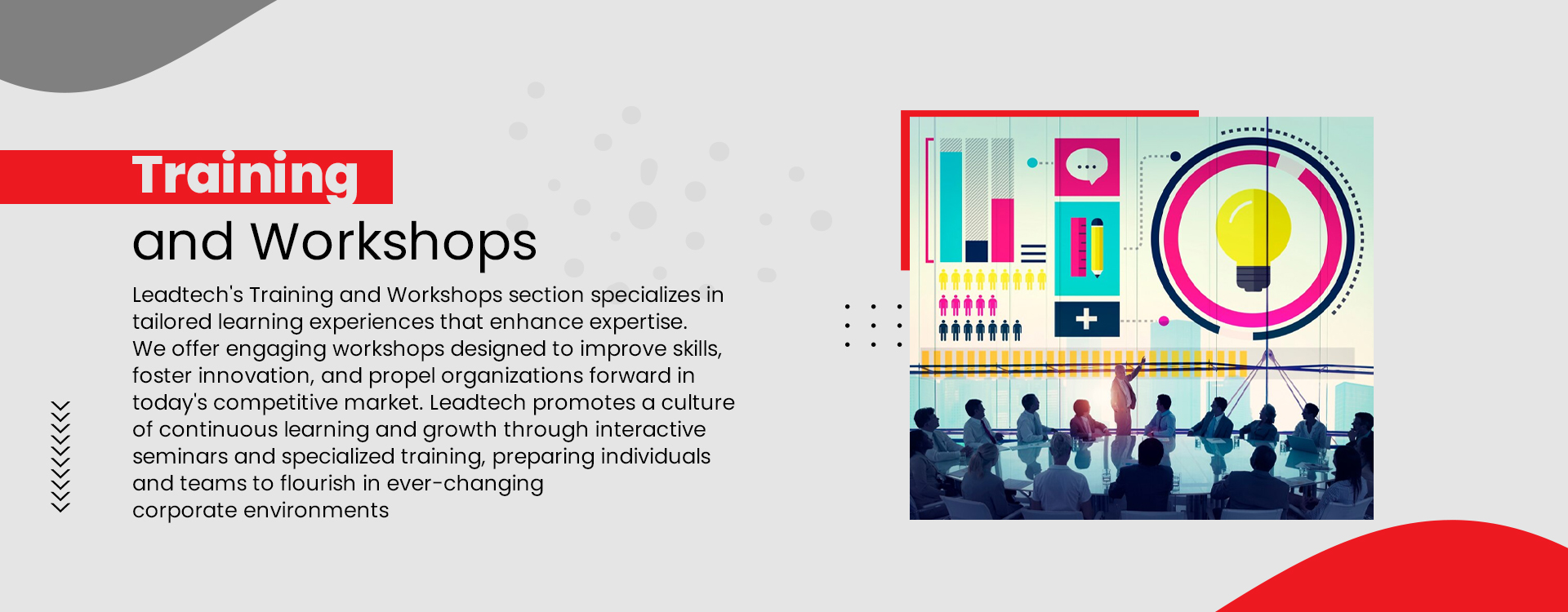 Training
and Workshops

Leadtech's Training and Workshops section specializes in tailored learning experiences that enhance expertise. We offer engaging workshops designed to improve skills, foster innovation, and propel organizations forward in today's competitive market. Leadtech promotes a culture of continuous learning and growth through interactive seminars and specialized training, preparing individuals and teams to flourish in ever-changing corporate environments